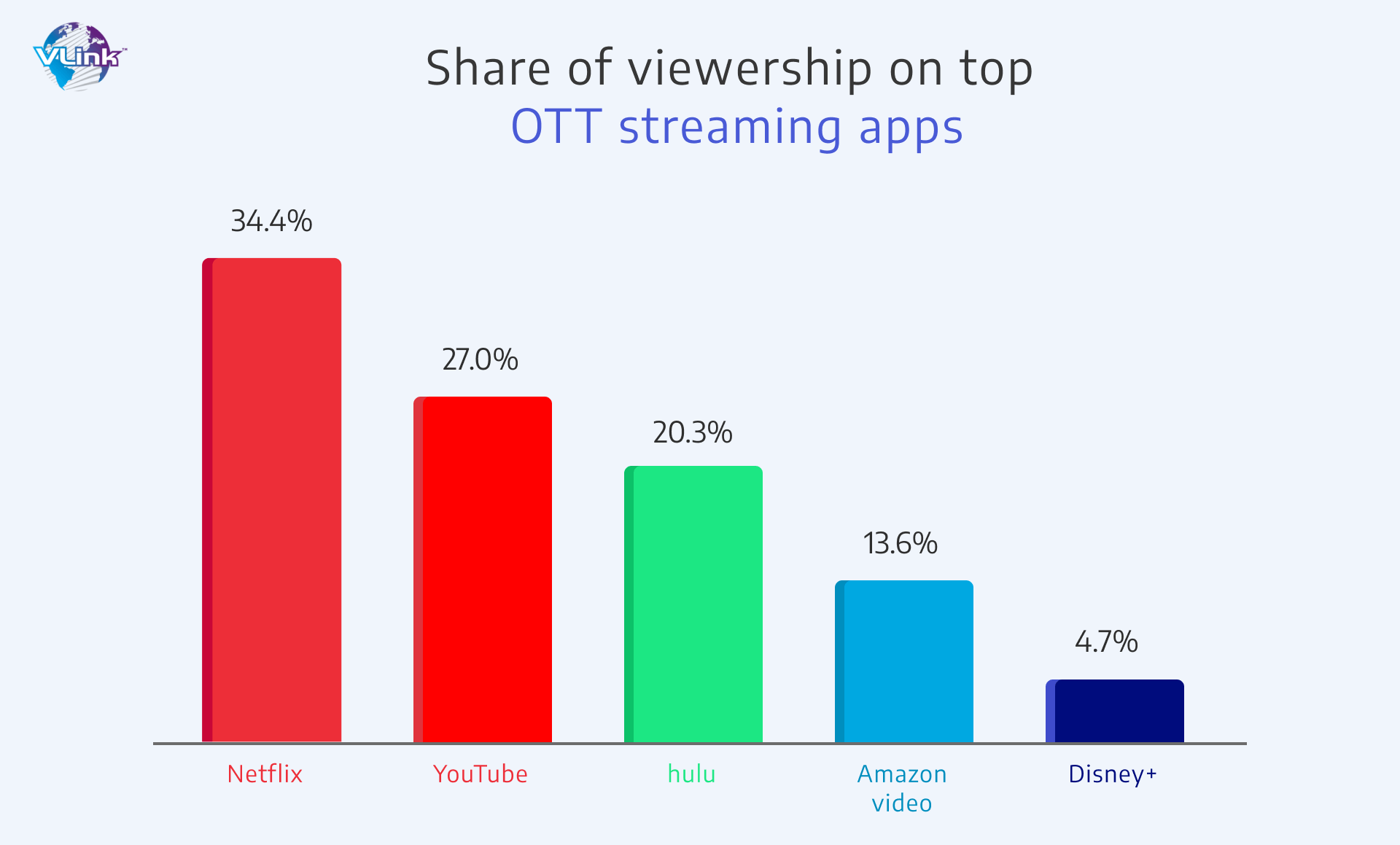 VLink™

Share of viewership on top
OTT streaming apps

34.4%
27.0%
20.3%
13.6%
4.7%

Netflix
YouTube
hulu
Amazon video
Disney+